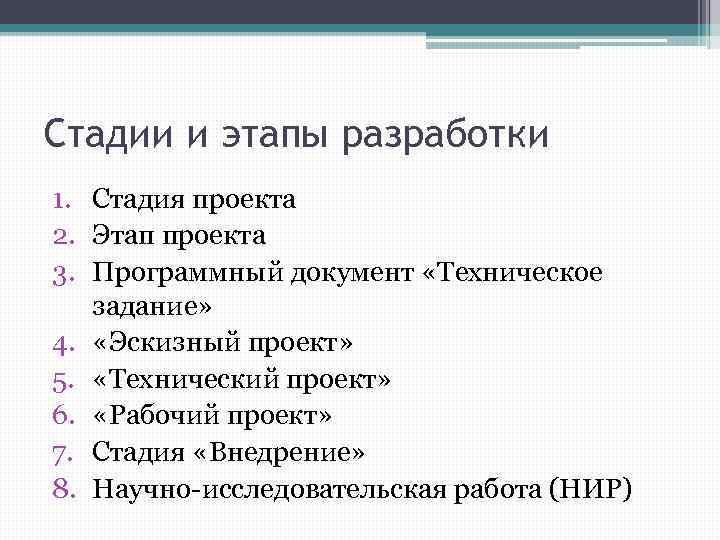 Стадии и этапы разработки

1. Стадия проекта
2. Этап проекта
3. Программный документ «Техническое задание»
4. «Эскизный проект»
5. «Технический проект»
6. «Рабочий проект»
7. Стадия «Внедрение»
8. Научно-исследовательская работа (НИР)